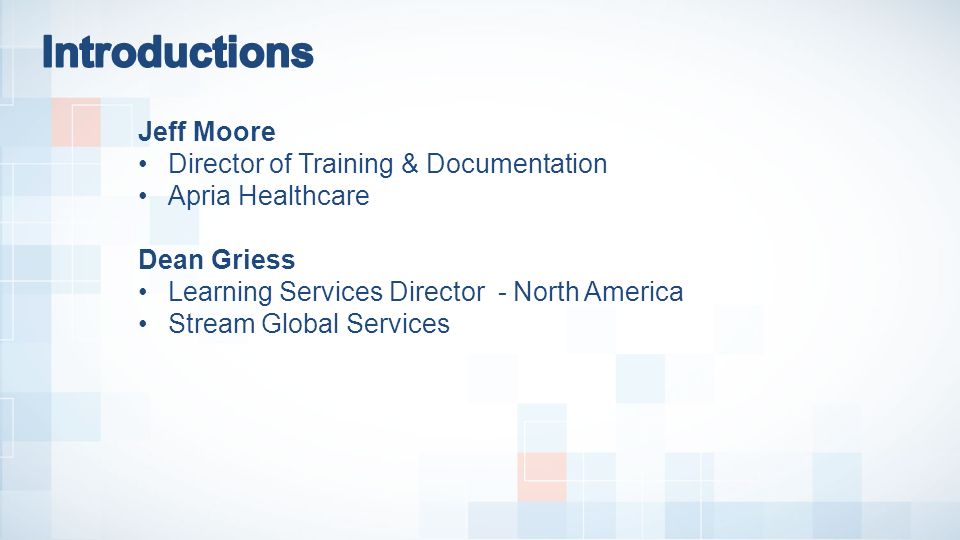 Introductions

Jeff Moore
• Director of Training & Documentation
• Apria Healthcare

Dean Griess
• Learning Services Director - North America
• Stream Global Services